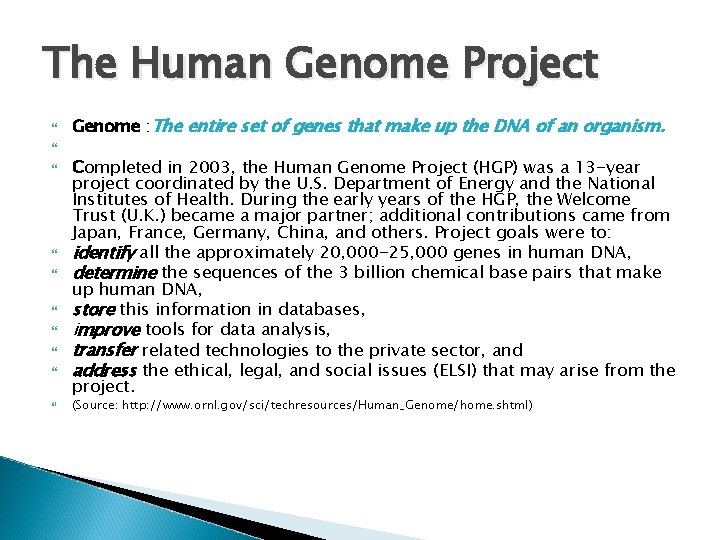 The Human Genome Project

Genome : The entire set of genes that make up the DNA of an organism.

Completed in 2003, the Human Genome Project (HGP) was a 13-year project coordinated by the U.S. Department of Energy and the National Institutes of Health. During the early years of the HGP, the Welcome Trust (U.K.) became a major partner; additional contributions came from Japan, France, Germany, China, and others. Project goals were to:

identify all the approximately 20,000-25,000 genes in human DNA,

determine the sequences of the 3 billion chemical base pairs that make up human DNA,

store this information in databases,

improve tools for data analysis,

transfer related technologies to the private sector, and

address the ethical, legal, and social issues (ELSI) that may arise from the project.

(Source: http://www.ornl.gov/sci/techresources/Human_Genome/home.shtml)